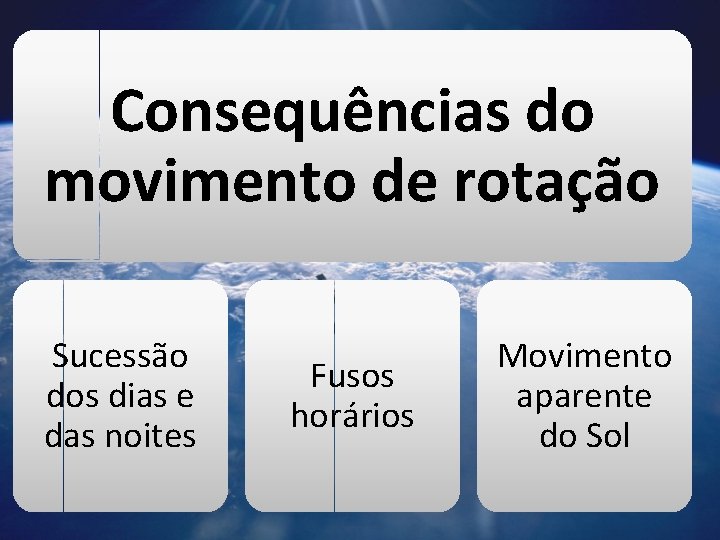 Consequências do movimento de rotação

Sucessão dos dias e das noites

Fusos horários

Movimento aparente do Sol